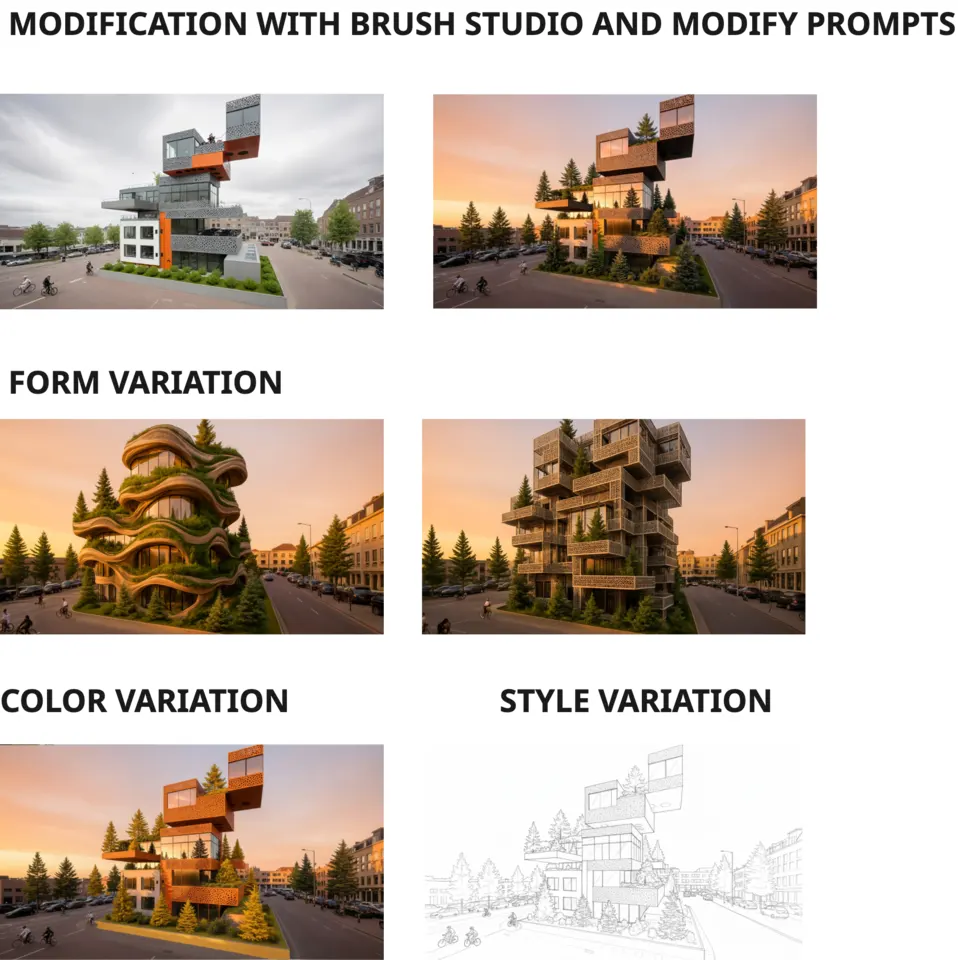 MODIFICATION WITH BRUSH STUDIO AND MODIFY PROMPTS

FORM VARIATION

COLOR VARIATION

STYLE VARIATION